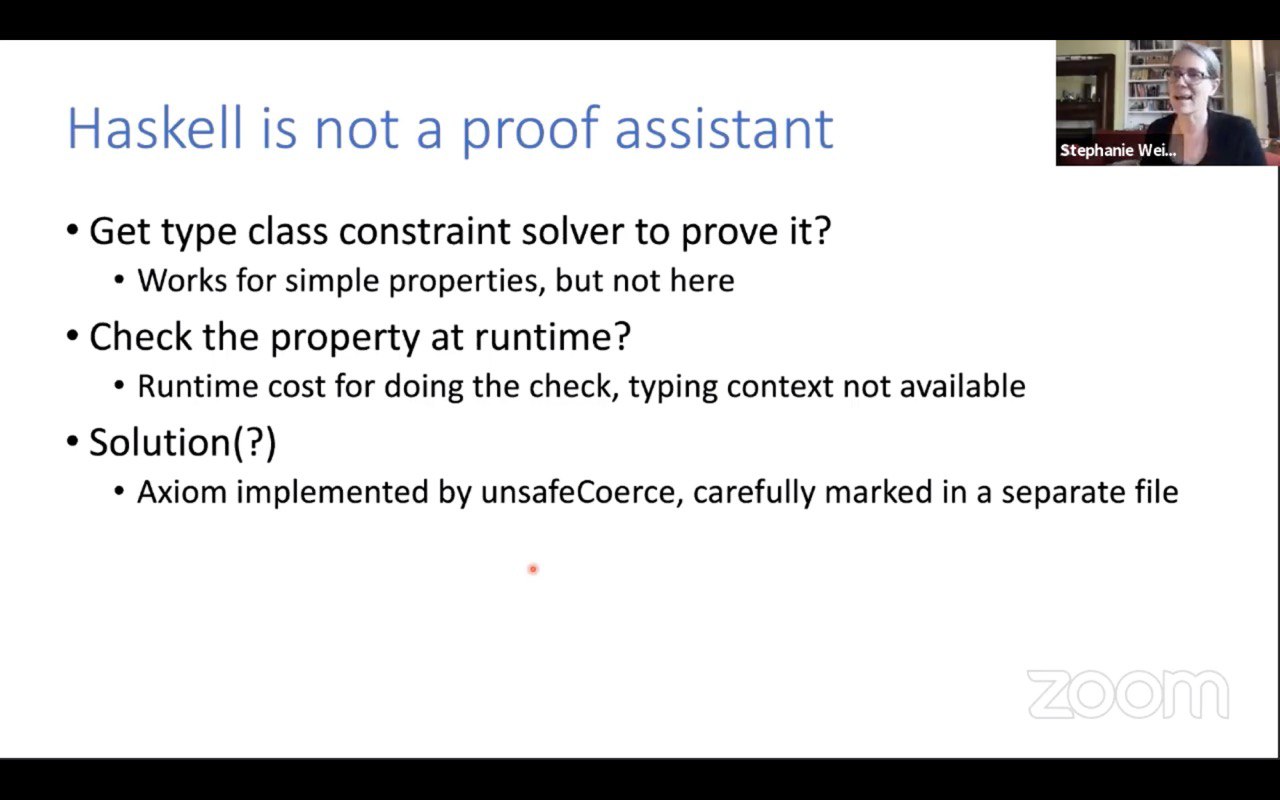 Haskell is not a proof assistant

Stephanie Wei...

• Get type class constraint solver to prove it?
  • Works for simple properties, but not here
• Check the property at runtime?
  • Runtime cost for doing the check, typing context not available
• Solution(?)
  • Axiom implemented by unsafeCoerce, carefully marked in a separate file

zoom